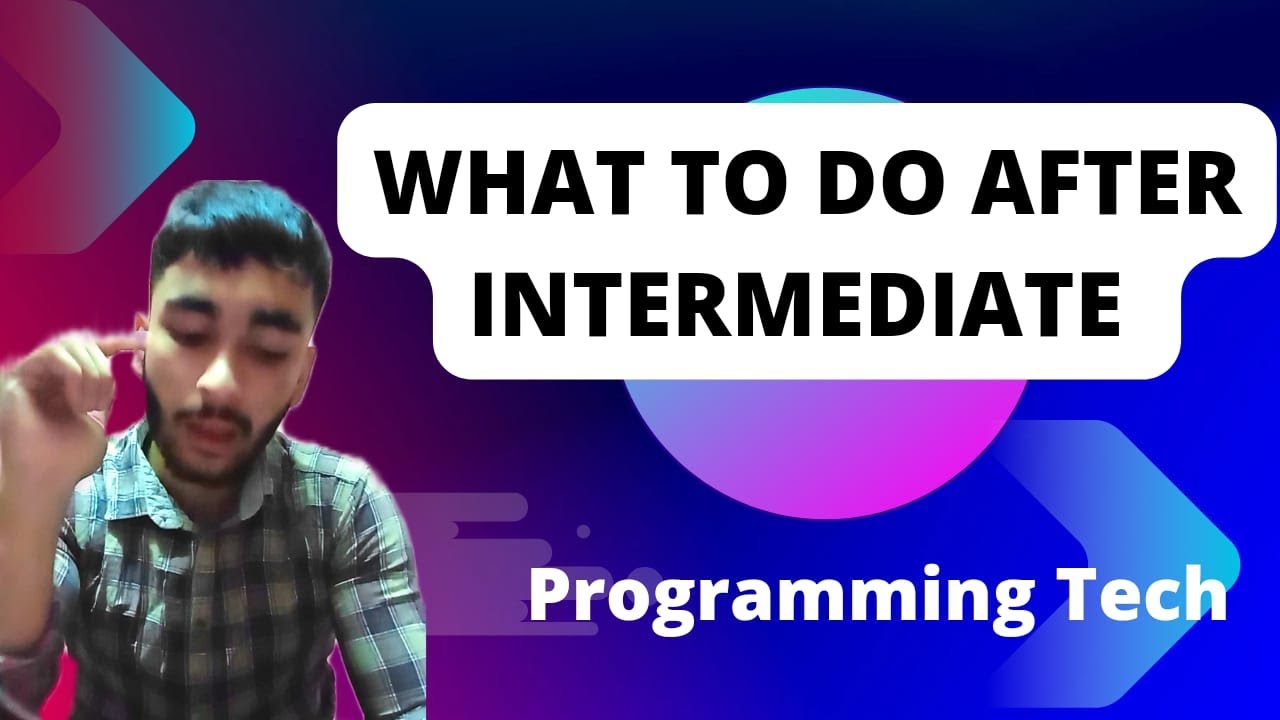 WHAT TO DO AFTER INTERMEDIATE

Programming Tech